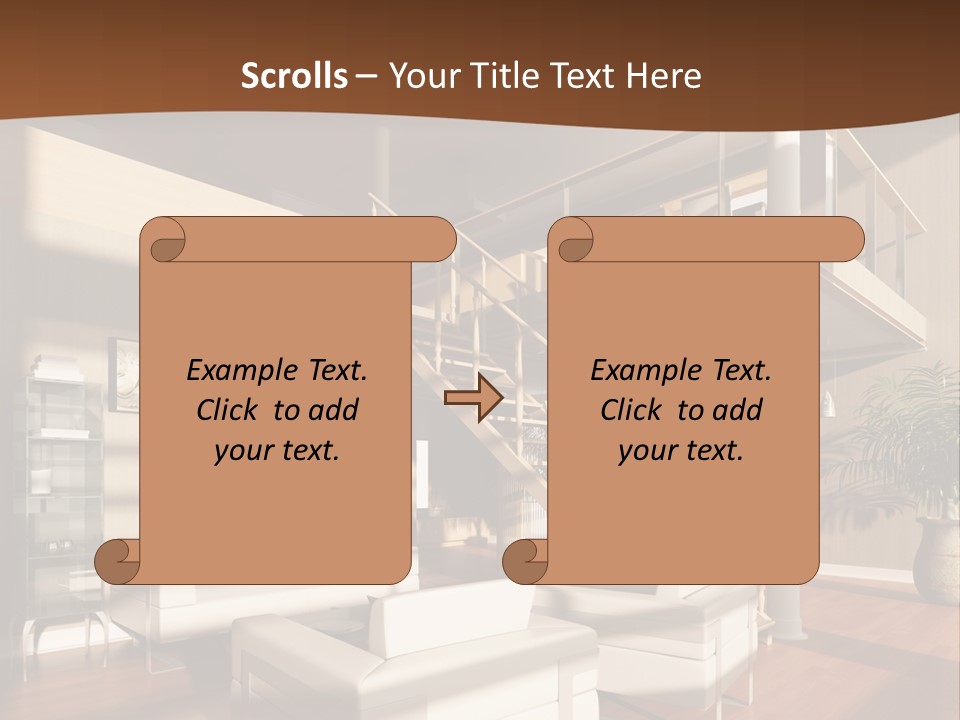 Scrolls – Your Title Text Here

Example Text. Click to add your text.

Example Text. Click to add your text.